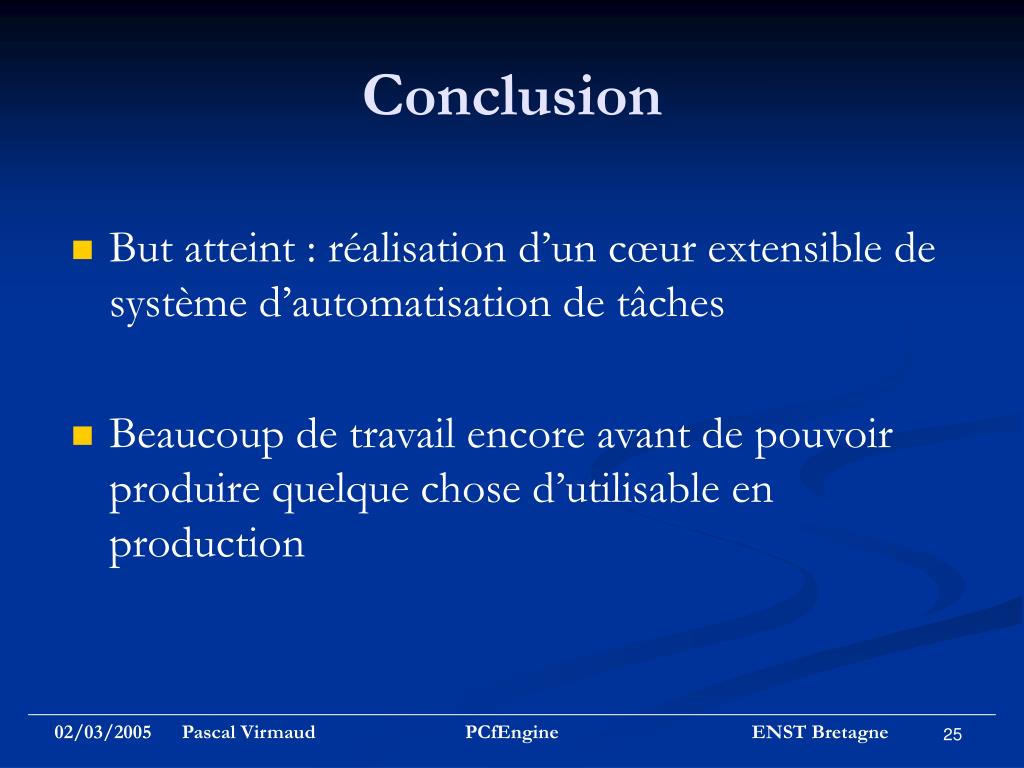 Conclusion

But atteint : réalisation d’un cœur extensible de système d’automatisation de tâches

Beaucoup de travail encore avant de pouvoir produire quelque chose d’utilisable en production

02/03/2005 Pascal Virmaud PCfEngine ENST Bretagne 25